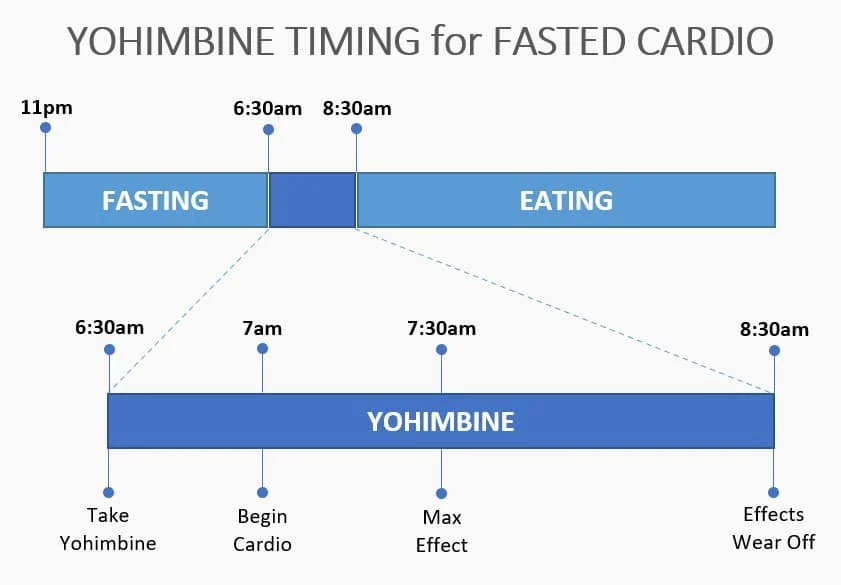 YOHIMBINE TIMING for FASTED CARDIO

11pm

6:30am

8:30am

FASTING

EATING

6:30am

7am

7:30am

8:30am

YOHIMBINE

Take Yohimbine

Begin Cardio

Max Effect

Effects Wear Off